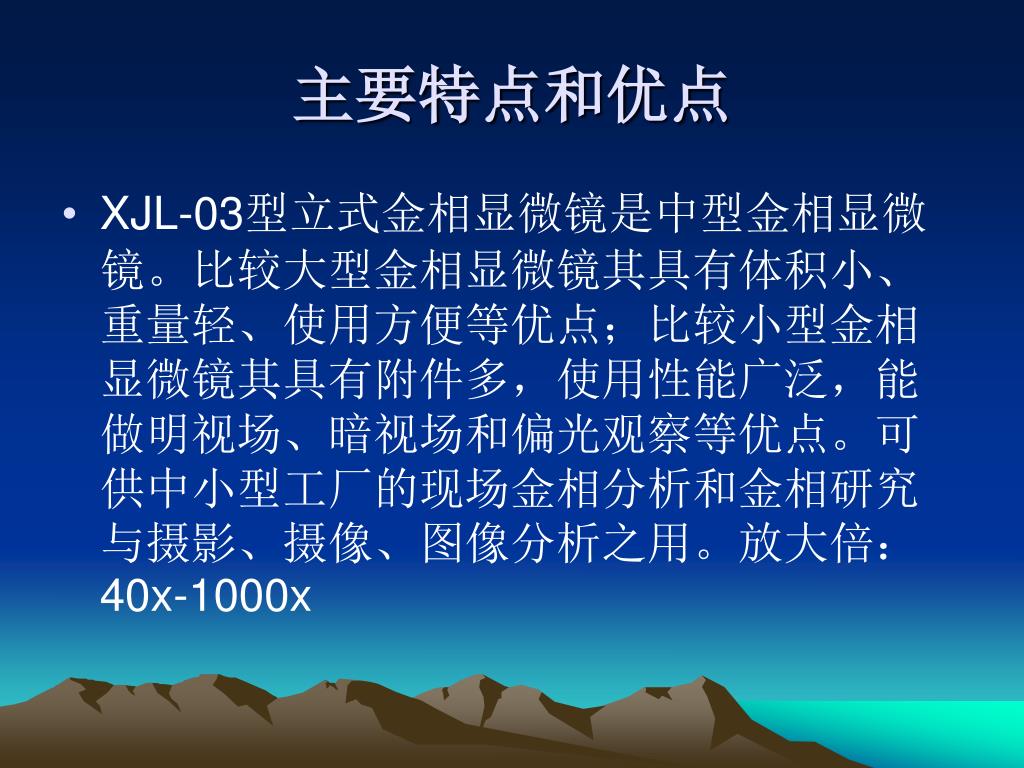 主要特点和优点

• XJL-03型立式金相显微镜是中型金相显微镜。比较大型金相显微镜其具有体积小、重量轻、使用方便等优点；比较小型金相显微镜其具有附件多，使用性能广泛，能做明视场、暗视场和偏光观察等优点。可供中小型工厂的现场金相分析和金相研究与摄影、摄像、图像分析之用。放大倍：40x-1000x